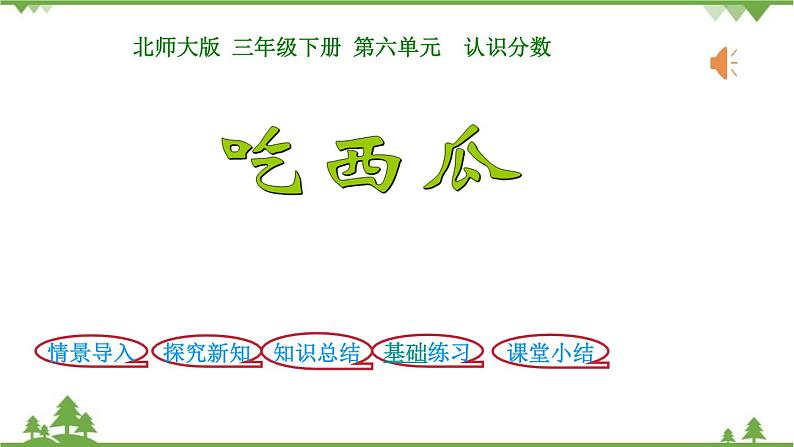 北师大版 三年级下册 第六单元 认识分数

吃西瓜

情景导入 探究新知 知识总结 基础练习 课堂小结